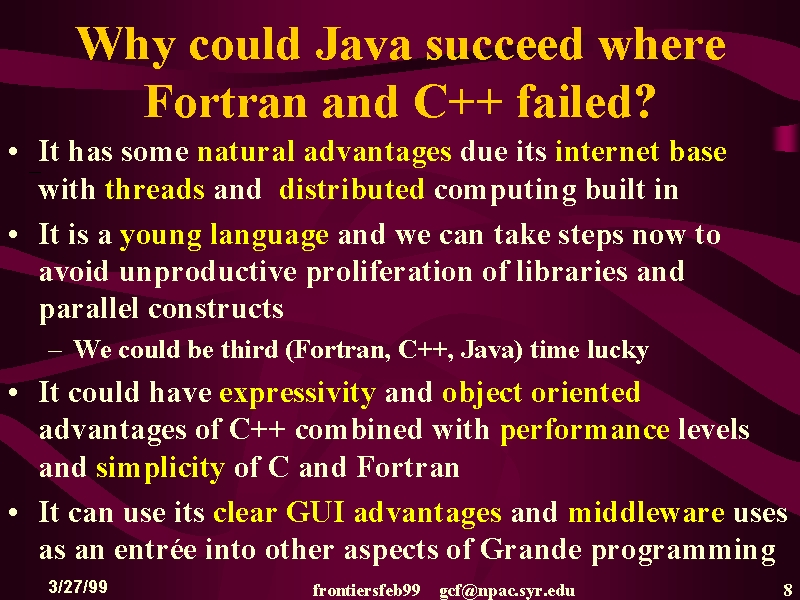 Why could Java succeed where Fortran and C++ failed?

• It has some natural advantages due its internet base with threads and distributed computing built in

• It is a young language and we can take steps now to avoid unproductive proliferation of libraries and parallel constructs

– We could be third (Fortran, C++, Java) time lucky

• It could have expressivity and object oriented advantages of C++ combined with performance levels and simplicity of C and Fortran

• It can use its clear GUI advantages and middleware uses as an entrée into other aspects of Grande programming

3/27/99 frontiersfeb99 gcf@npac.syr.edu 8